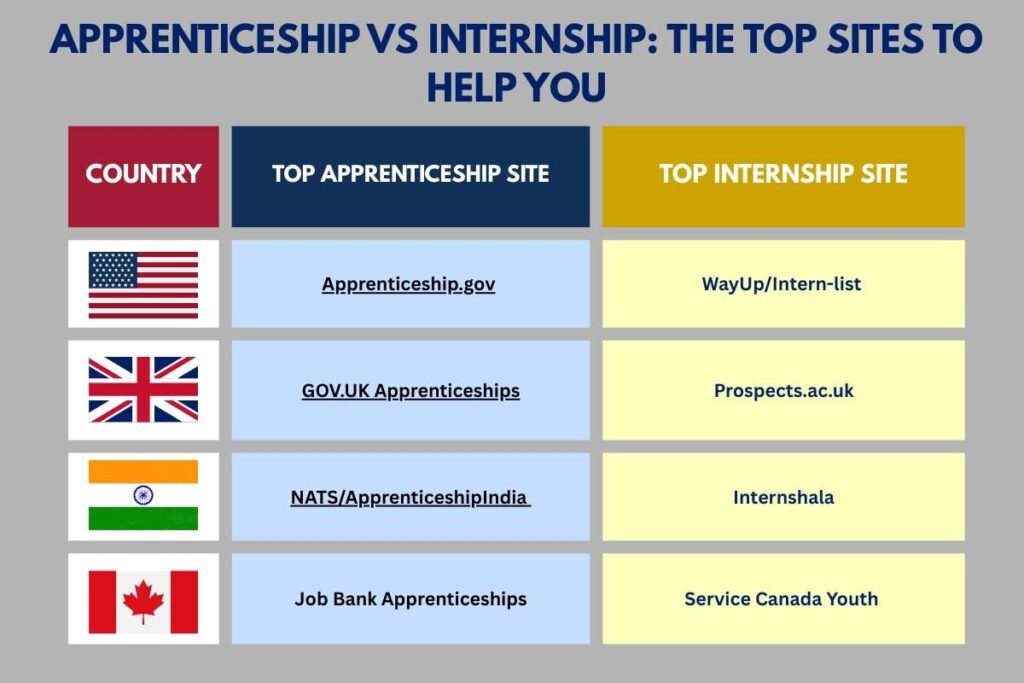 APPRENTICESHIP VS INTERNSHIP: THE TOP SITES TO HELP YOU

| COUNTRY | TOP APPRENTICESHIP SITE | TOP INTERNSHIP SITE |
|---|---|---|
| | Apprenticeship.gov | WayUp/Intern-list |
| | GOV.UK Apprenticeships | Prospects.ac.uk |
| | NATS/ApprenticeshipIndia | Internshala |
| | Job Bank Apprenticeships | Service Canada Youth |